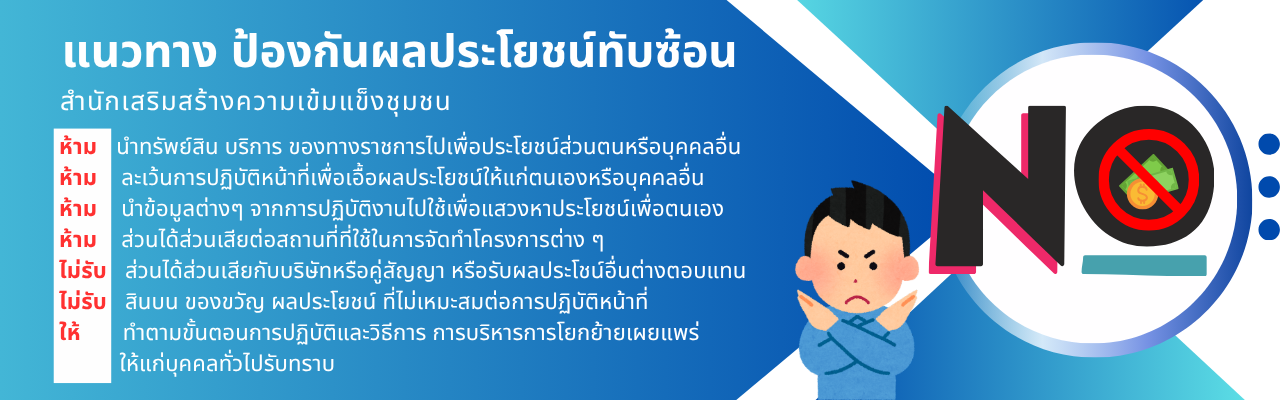 แนวทาง ป้องกันผลประโยชน์ทับซ้อน

สำนักเสริมสร้างความเข้มแข็งชุมชน

ห้าม นำทรัพย์สิน บริการ ของทางราชการไปเพื่อประโยชน์ส่วนตนหรือบุคคลอื่น
ห้าม ละเว้นการปฏิบัติหน้าที่เพื่อเอื้อผลประโยชน์ให้แก่ตนเองหรือบุคคลอื่น
ห้าม นำข้อมูลต่างๆ จากการปฏิบัติงานไปใช้เพื่อแสวงหาประโยชน์เพื่อตนเอง
ห้าม ส่วนได้ส่วนเสียต่อสถานที่ที่ใช้ในการจัดทำโครงการต่าง ๆ
ไม่รับ ส่วนได้ส่วนเสียกับบริษัทหรือคู่สัญญา หรือรับผลประโชน์อื่นต่างตอบแทน
ไม่รับ สินบน ของขวัญ ผลประโยชน์ ที่ไม่เหมะสมต่อการปฏิบัติหน้าที่
ให้ ทำตามขั้นตอนการปฏิบัติและวิธีการ การบริหารการโยกย้ายเผยแพร่ ให้แก่บุคคลทั่วไปรับทราบ

NO